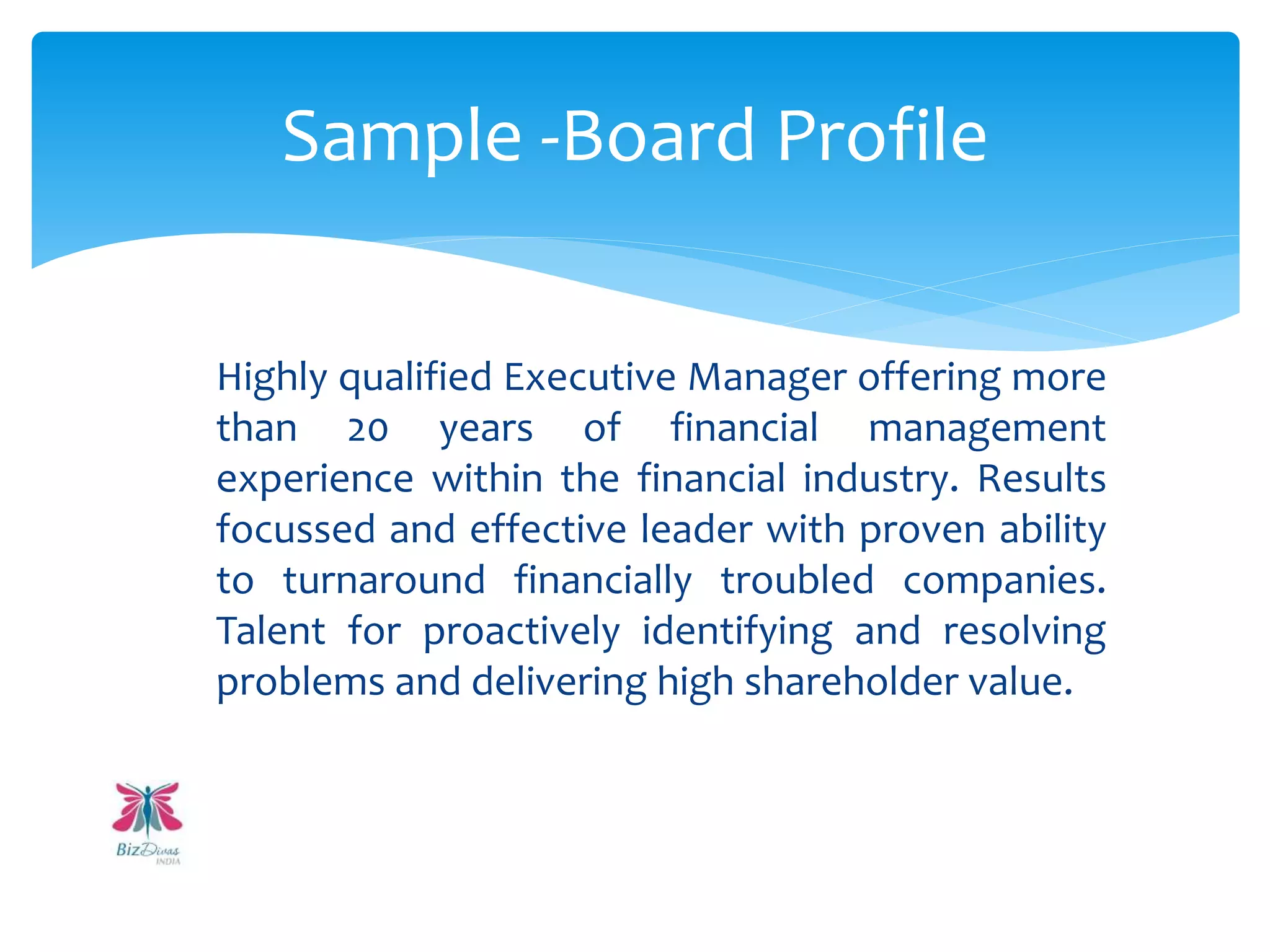 Sample -Board Profile

Highly qualified Executive Manager offering more than 20 years of financial management experience within the financial industry. Results focussed and effective leader with proven ability to turnaround financially troubled companies. Talent for proactively identifying and resolving problems and delivering high shareholder value.

BizDivas
INDIA